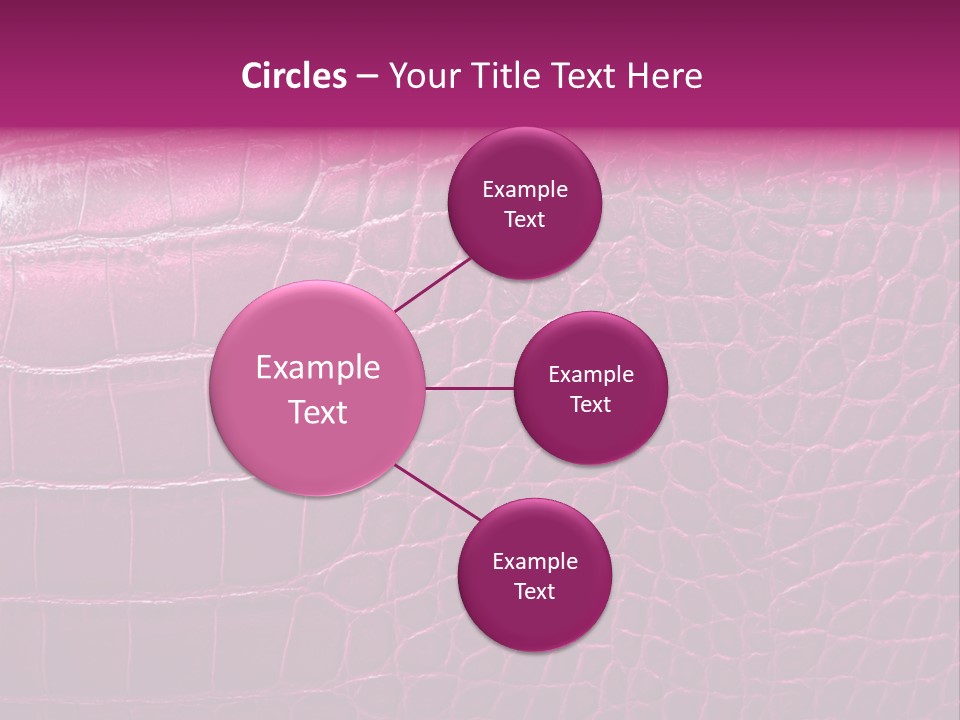 Circles – Your Title Text Here

Example Text

Example Text

Example Text

Example Text